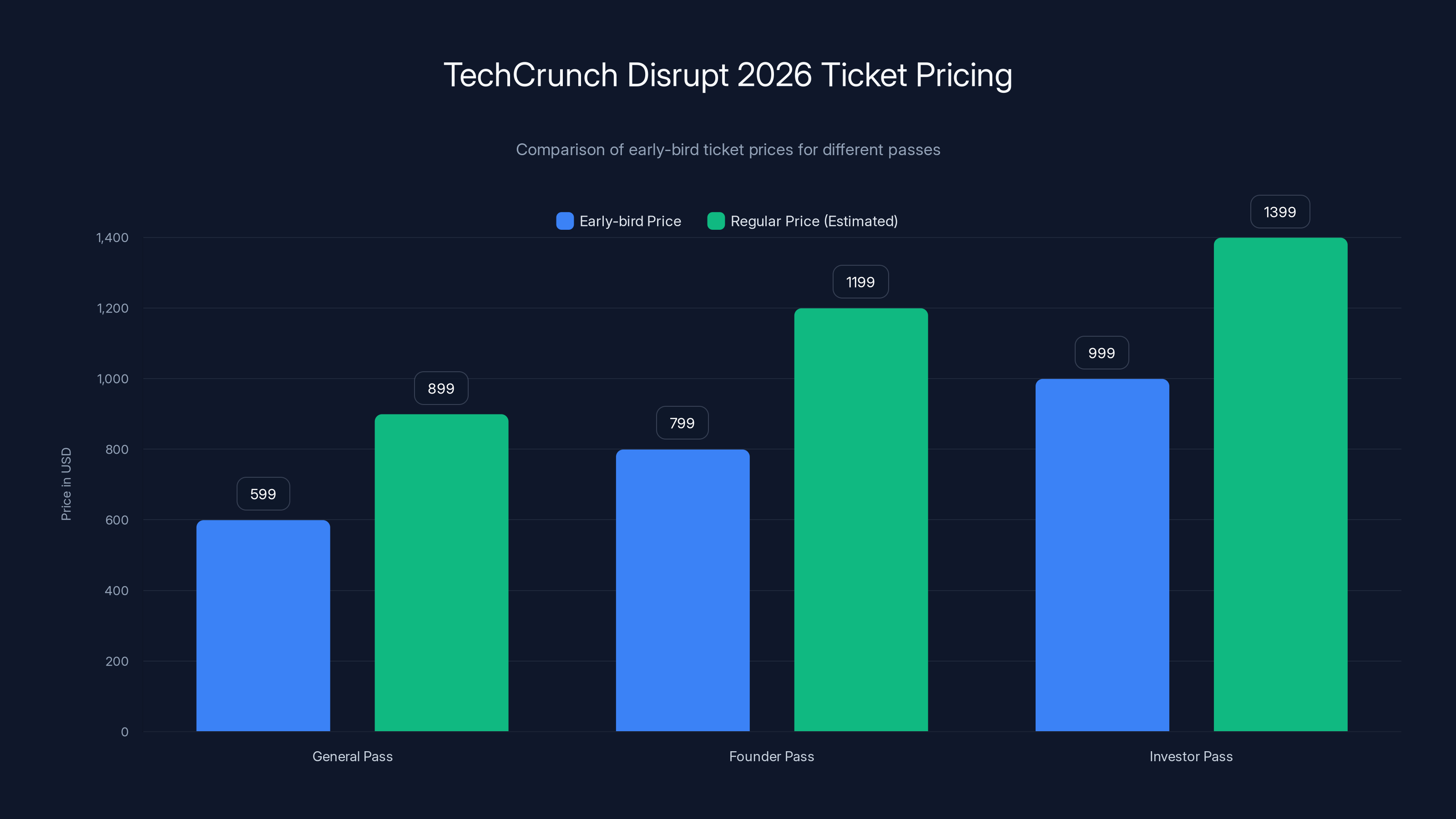 TechCrunch Disrupt 2026 Ticket Pricing

Comparison of early-bird ticket prices for different passes

Early-bird Price
Regular Price (Estimated)

Price in USD

1,400
1,200
1,000
800
600
400
200
0

599
899
799
1199
999
1399

General Pass
Founder Pass
Investor Pass